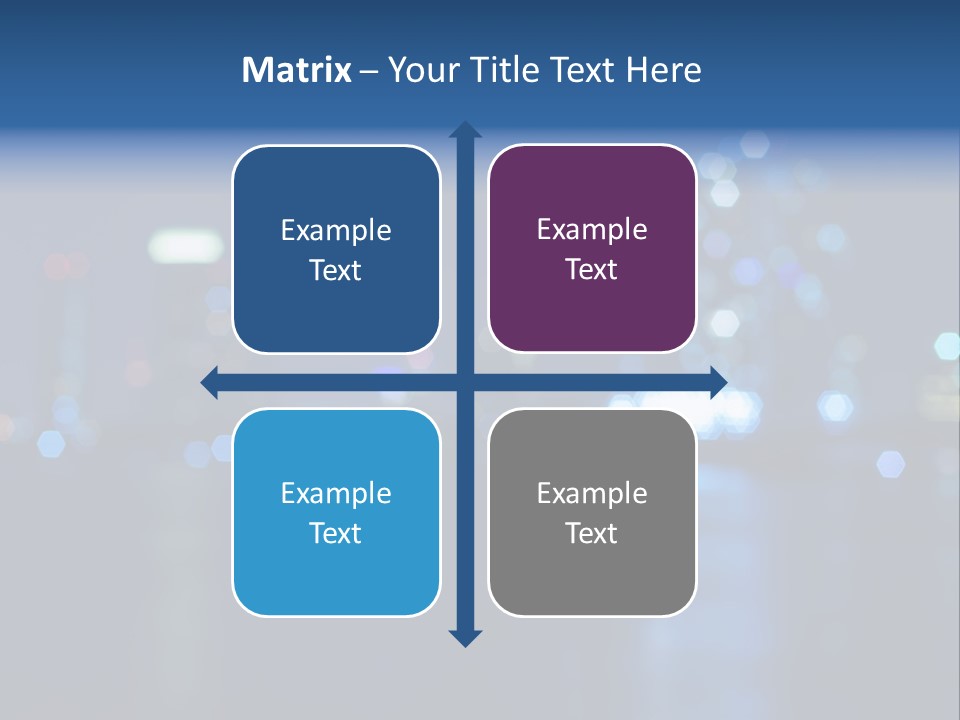 Matrix – Your Title Text Here

Example Text

Example Text

Example Text

Example Text